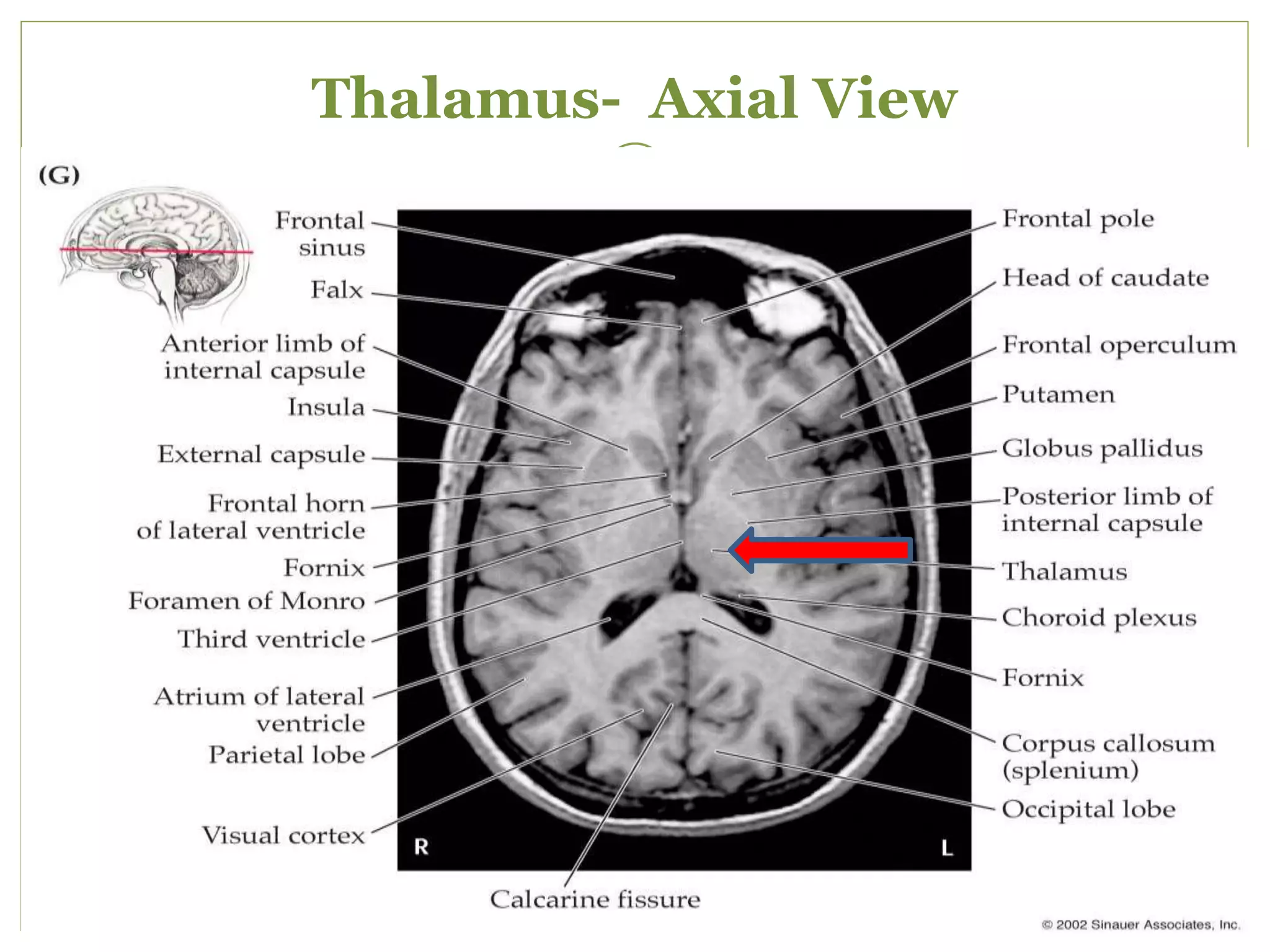 Thalamus- Axial View

(G)

Frontal sinus

Falx

Anterior limb of internal capsule

Insula

External capsule

Frontal horn of lateral ventricle

Fornix

Foramen of Monro

Third ventricle

Atrium of lateral ventricle

Parietal lobe

Visual cortex

R

L

Calcarine fissure

Frontal pole

Head of caudate

Frontal operculum

Putamen

Globus pallidus

Posterior limb of internal capsule

Thalamus

Choroid plexus

Fornix

Corpus callosum (splenium)

Occipital lobe

© 2002 Sinauer Associates, Inc.